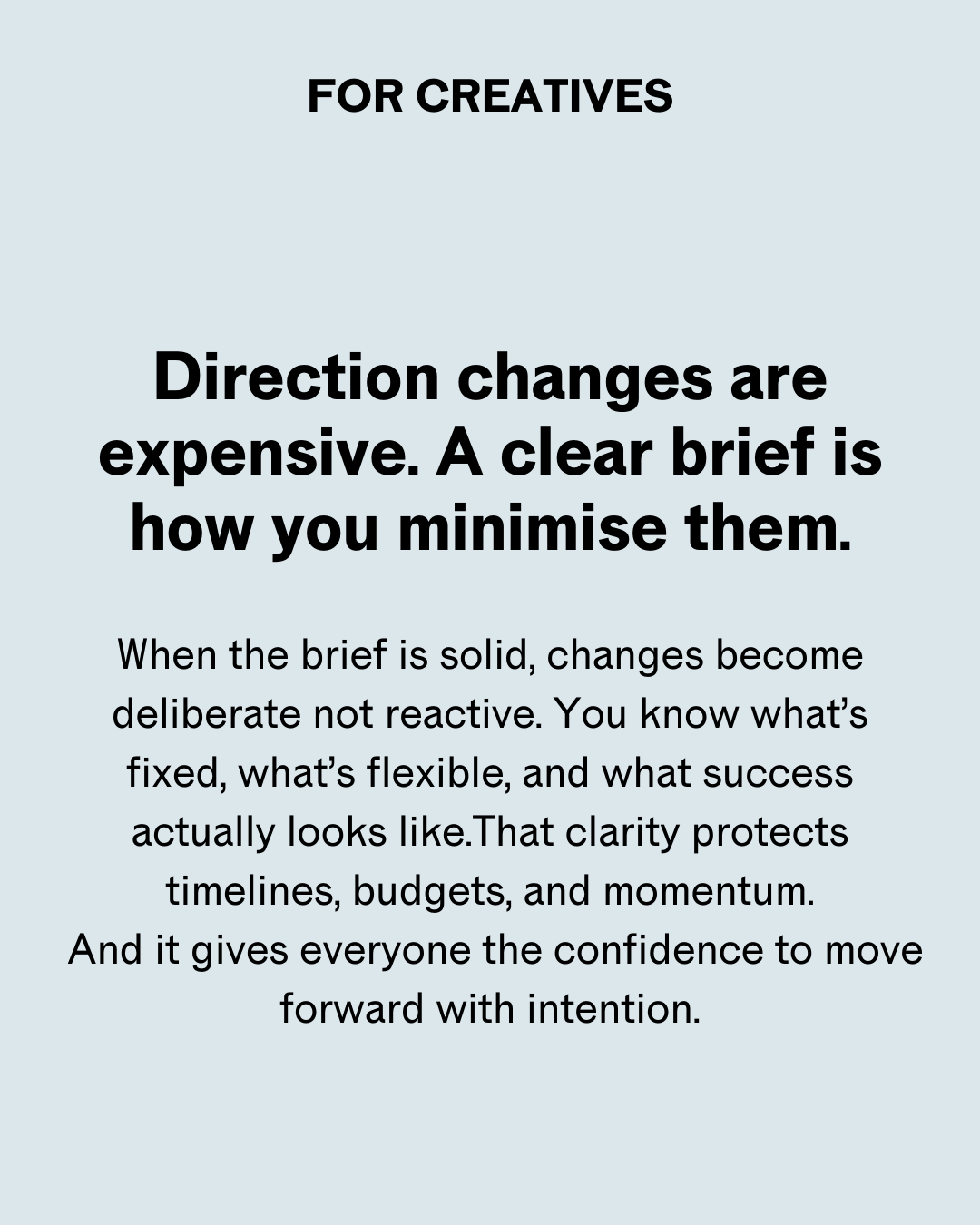 FOR CREATIVES

Direction changes are expensive. A clear brief is how you minimise them.

When the brief is solid, changes become deliberate not reactive. You know what’s fixed, what’s flexible, and what success actually looks like.That clarity protects timelines, budgets, and momentum.
And it gives everyone the confidence to move forward with intention.